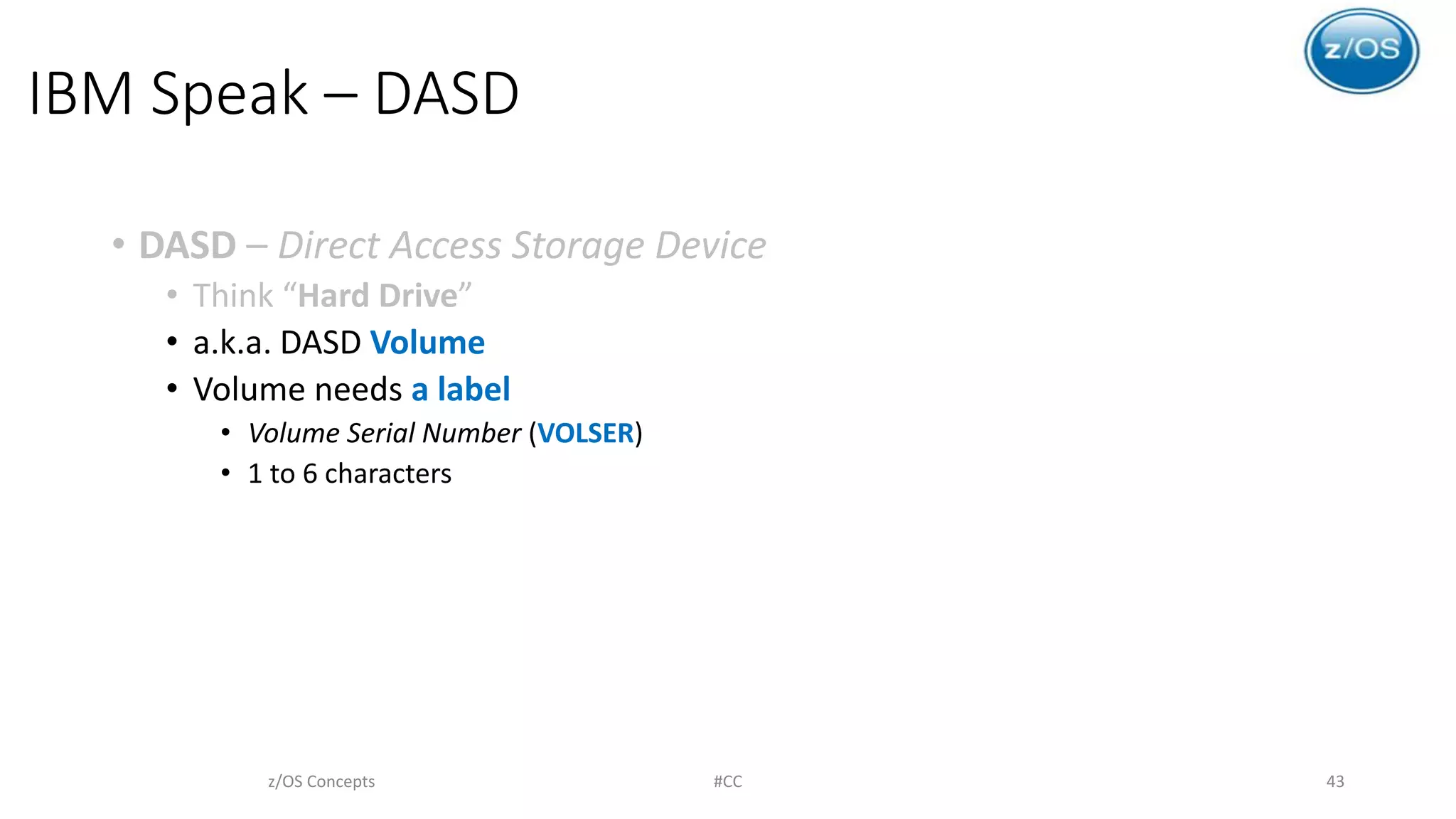 z/OS

IBM Speak – DASD

• DASD – Direct Access Storage Device
  • Think “Hard Drive”
  • a.k.a. DASD Volume
  • Volume needs a label
    • Volume Serial Number (VOLSER)
    • 1 to 6 characters

z/OS Concepts

#CC

43